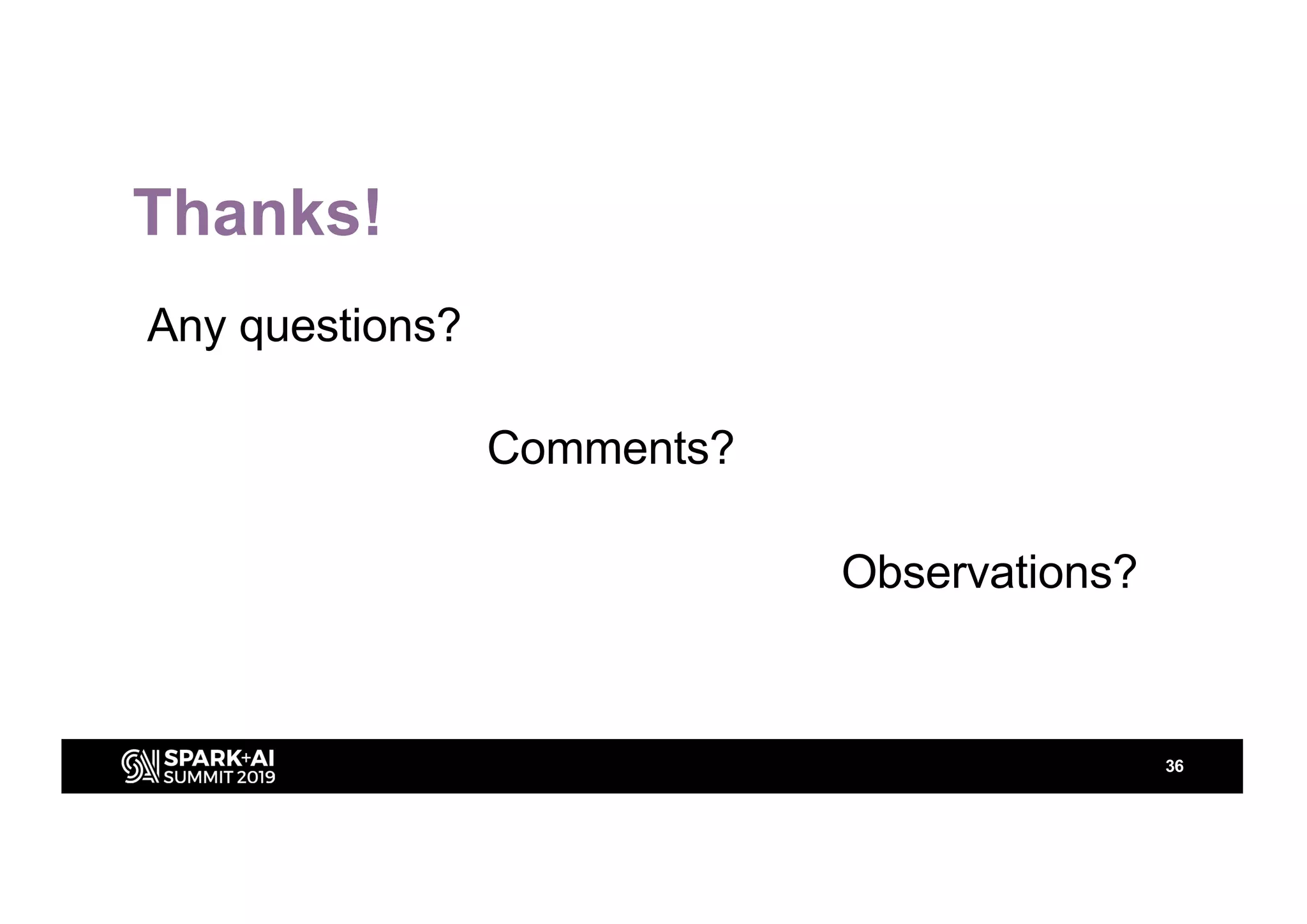 Thanks!

Any questions?

Comments?

Observations?

SPARK+AI SUMMIT 2019

36